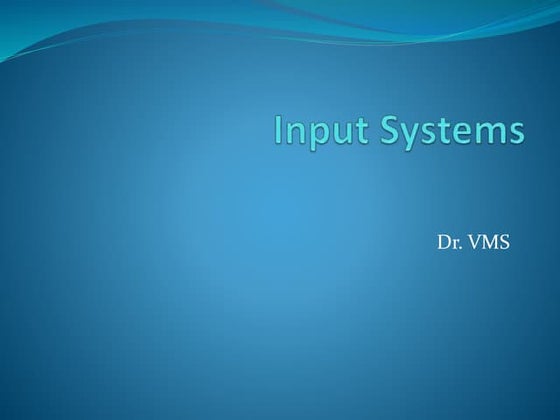 Input Systems

Dr. VMS